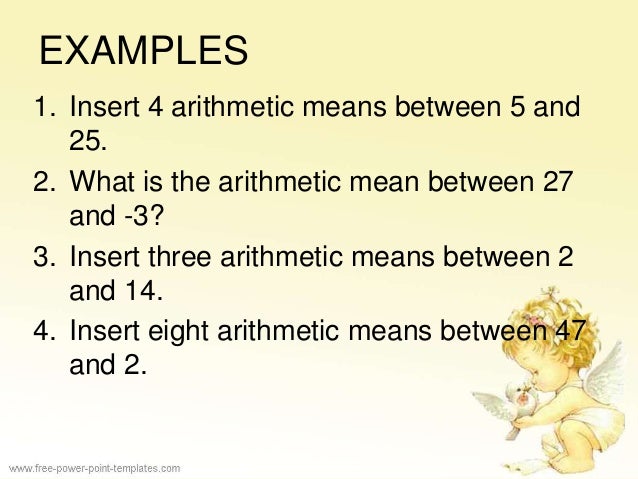 EXAMPLES

1. Insert 4 arithmetic means between 5 and 25.
2. What is the arithmetic mean between 27 and -3?
3. Insert three arithmetic means between 2 and 14.
4. Insert eight arithmetic means between 47 and 2.

www.free-power-point-templates.com